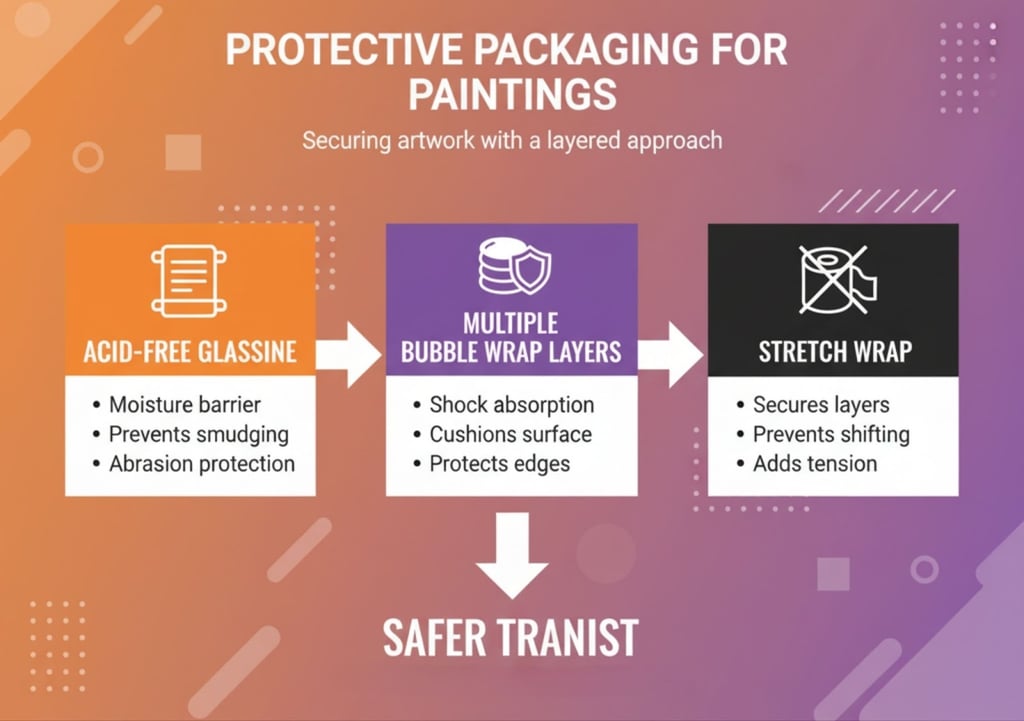 PROTECTIVE PACKAGING FOR PAINTINGS

Securing artwork with a layered approach

ACID-FREE GLASSINE

• Moisture barrier
• Prevents smudging
• Abrasion protection

MULTIPLE BUBBLE WRAP LAYERS

• Shock absorption
• Cushions surface
• Protects edges

STRETCH WRAP

• Secures layers
• Prevents shifting
• Adds tension

SAFER TRANIST